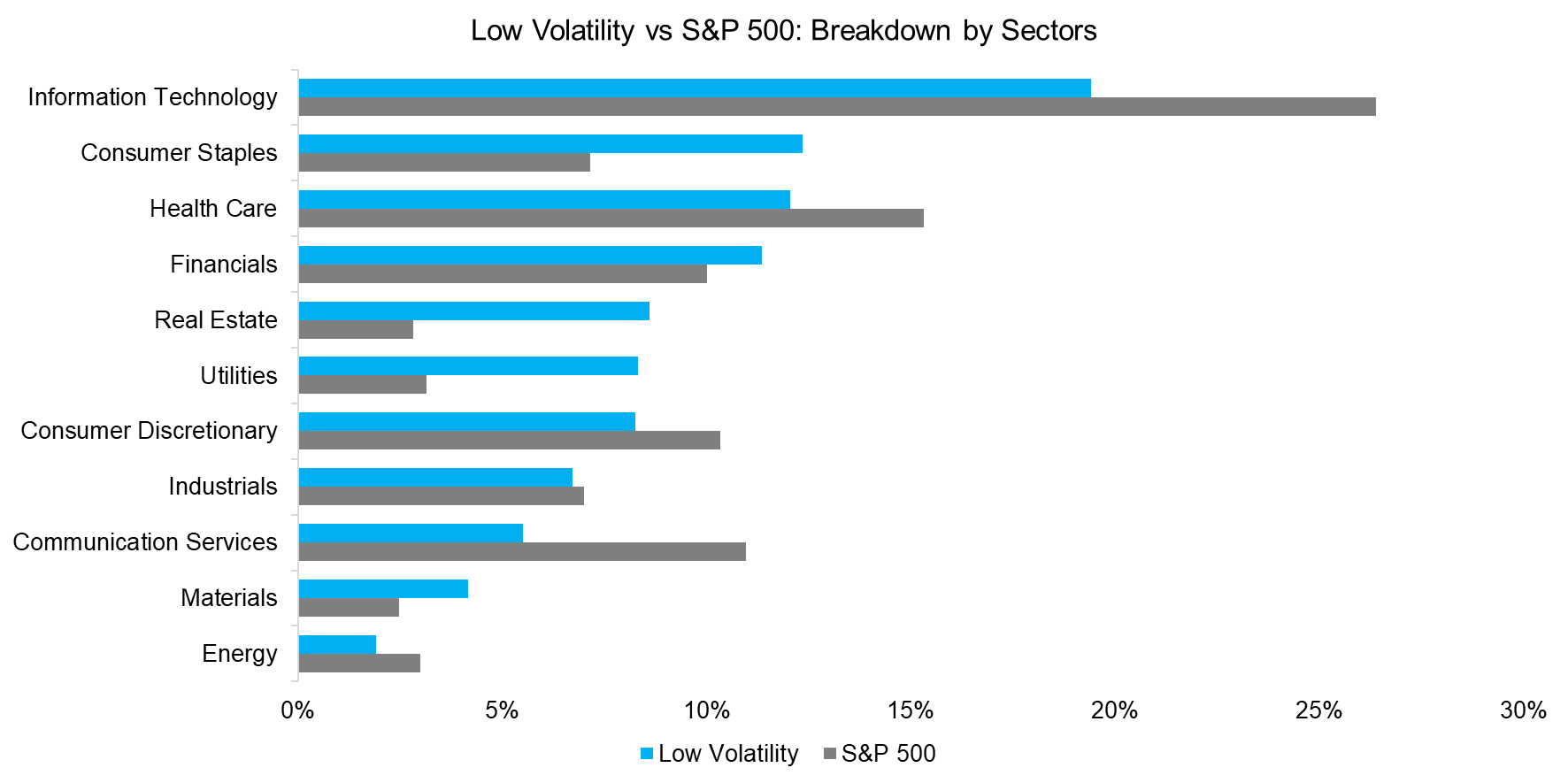 Low Volatility vs S&P 500: Breakdown by Sectors

Information Technology
Consumer Staples
Health Care
Financials
Real Estate
Utilities
Consumer Discretionary
Industrials
Communication Services
Materials
Energy

0%
5%
10%
15%
20%
25%
30%

Low Volatility
S&P 500